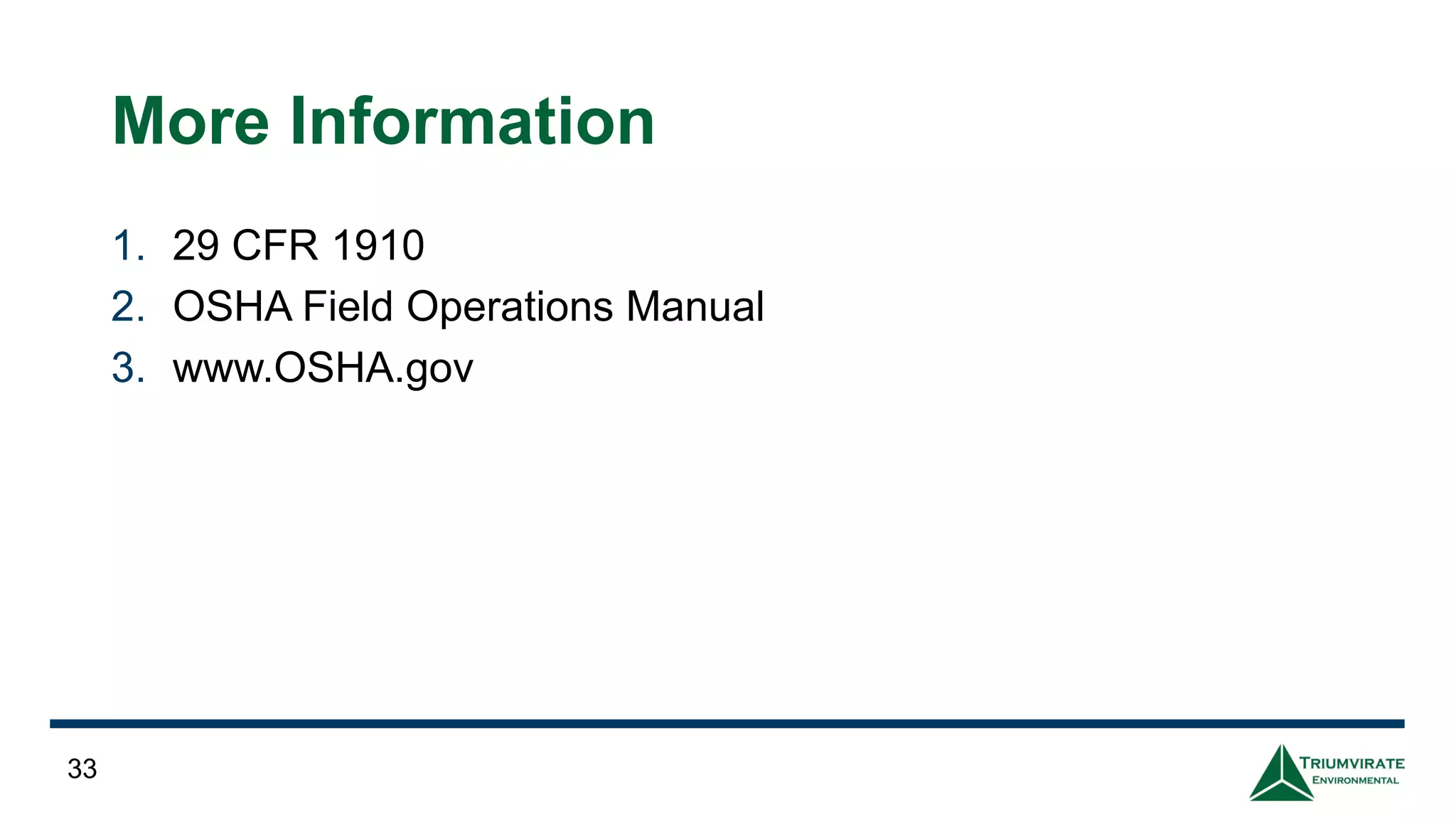 More Information

1. 29 CFR 1910
2. OSHA Field Operations Manual
3. www.OSHA.gov

33

TRIUMVIRATE
ENVIRONMENTAL